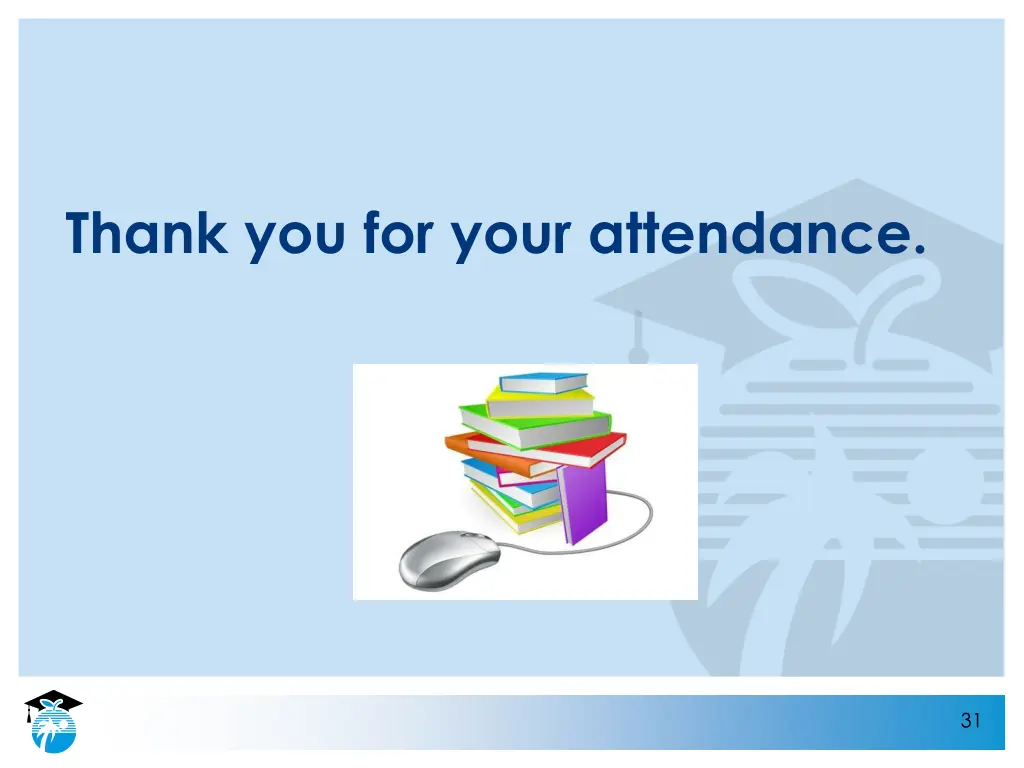 Thank you for your attendance.

31